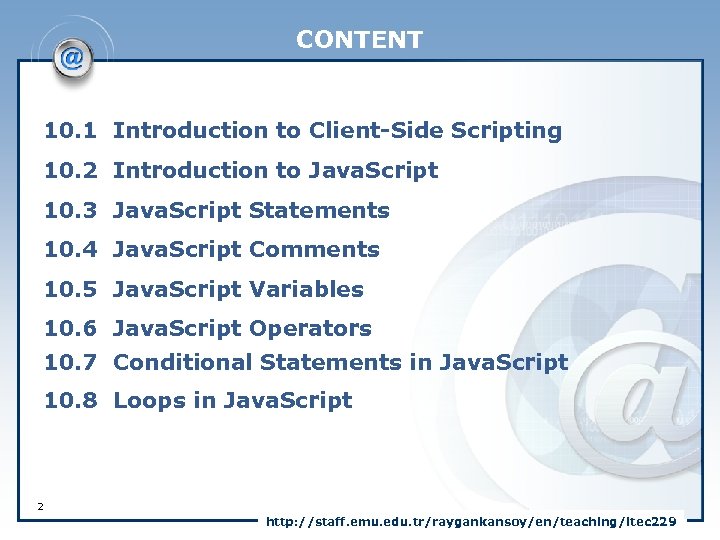 CONTENT

10.1 Introduction to Client-Side Scripting

10.2 Introduction to JavaScript

10.3 JavaScript Statements

10.4 JavaScript Comments

10.5 JavaScript Variables

10.6 JavaScript Operators

10.7 Conditional Statements in JavaScript

10.8 Loops in JavaScript

2

http://staff.emu.edu.tr/raygankansoy/en/teaching/itec229